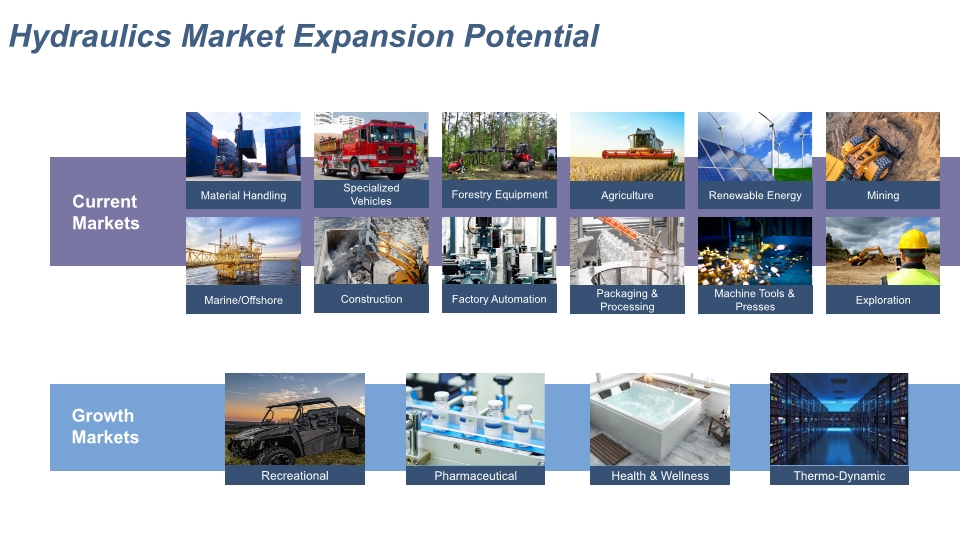 Hydraulics Market Expansion Potential

Current Markets

Material Handling

Specialized Vehicles

Forestry Equipment

Agriculture

Renewable Energy

Mining

Marine/Offshore

Construction

Factory Automation

Packaging & Processing

Machine Tools & Presses

Exploration

Growth Markets

Recreational

Pharmaceutical

Health & Wellness

Thermo-Dynamic